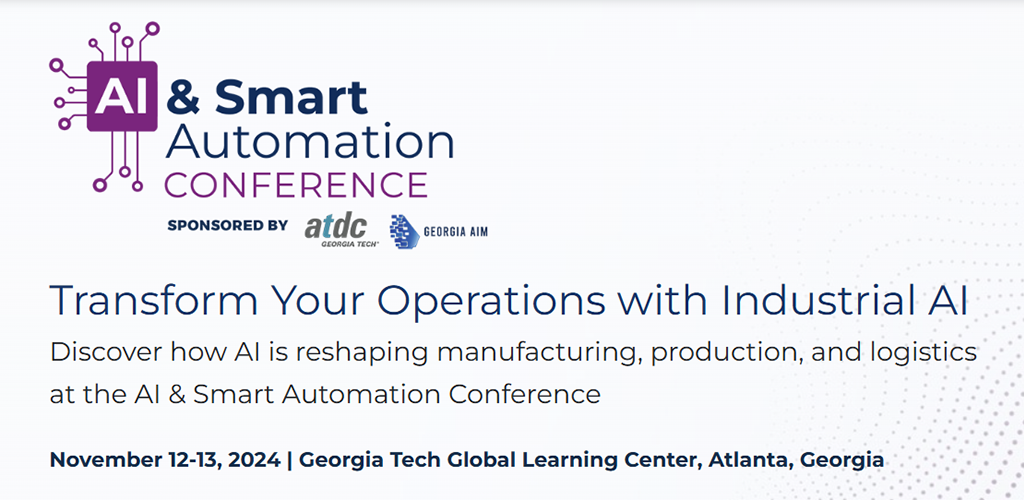 AI & Smart Automation CONFERENCE

SPONSORED BY atdc GEORGIA TECH GEORGIA AIM

Transform Your Operations with Industrial AI

Discover how AI is reshaping manufacturing, production, and logistics at the AI & Smart Automation Conference

November 12-13, 2024 | Georgia Tech Global Learning Center, Atlanta, Georgia